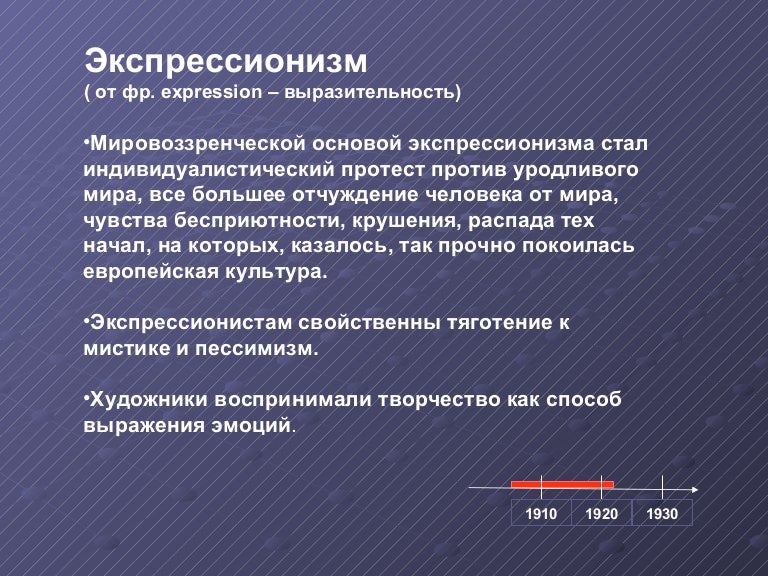 Экспрессионизм
( от фр. expression – выразительность)

•Мировоззренческой основой экспрессионизма стал индивидуалистический протест против уродливого мира, все большее отчуждение человека от мира, чувства бесприютности, крушения, распада тех начал, на которых, казалось, так прочно покоилась европейская культура.

•Экспрессионистам свойственны тяготение к мистике и пессимизм.

•Художники воспринимали творчество как способ выражения эмоций.

1910 1920 1930